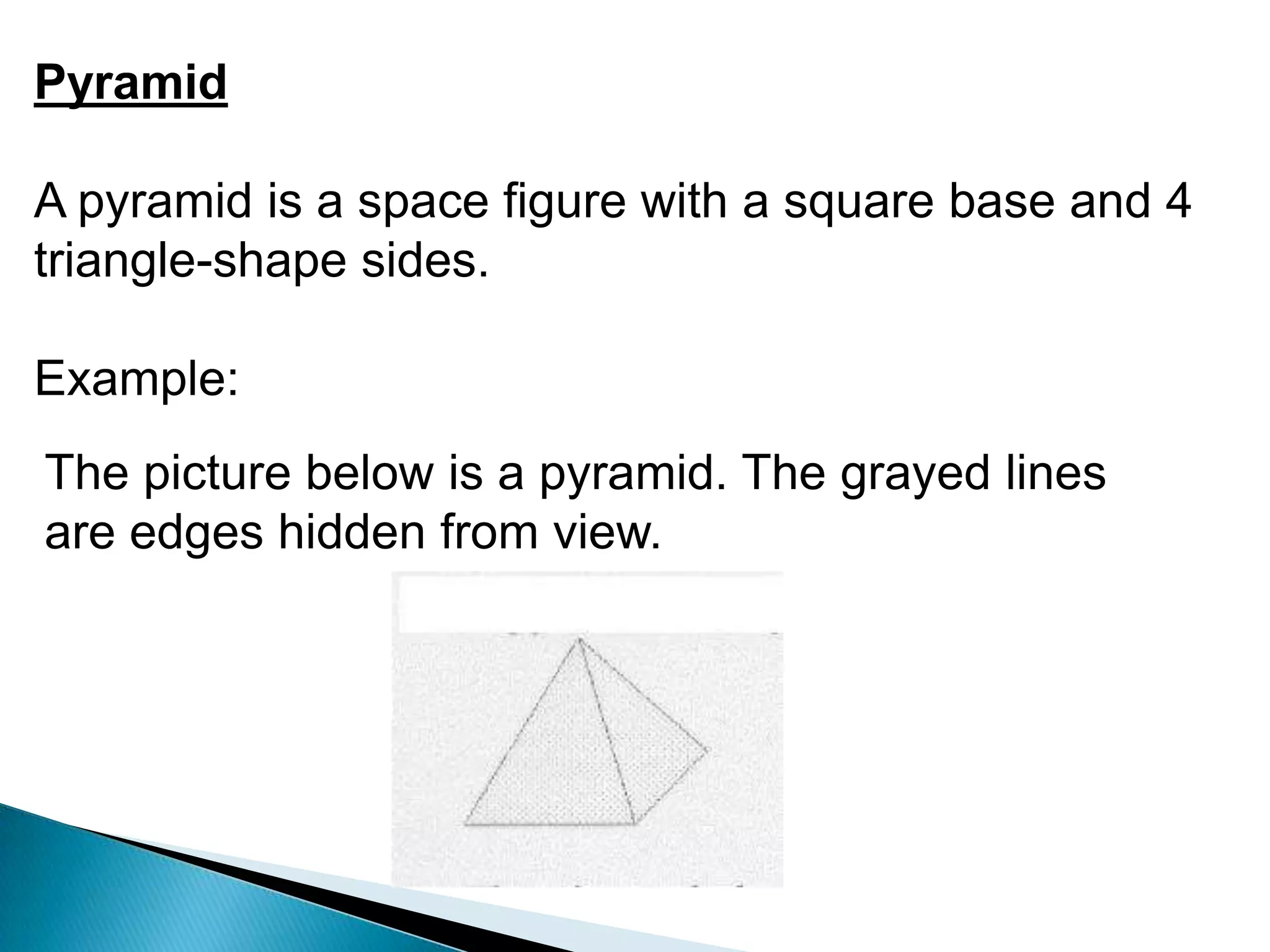 Pyramid

A pyramid is a space figure with a square base and 4 triangle-shape sides.

Example:

The picture below is a pyramid. The grayed lines are edges hidden from view.